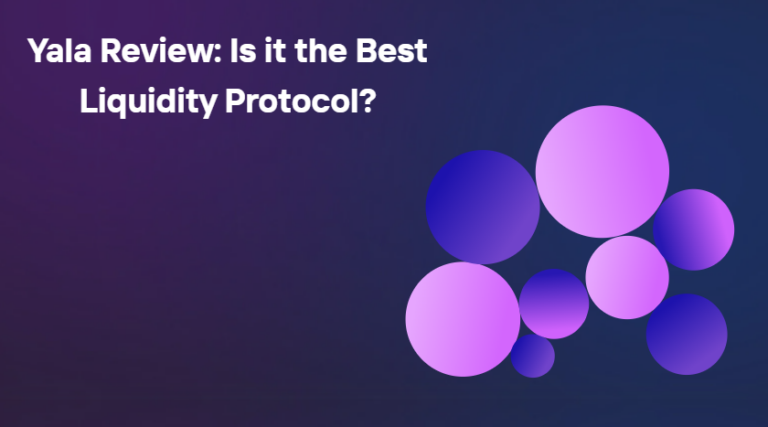 Yala Review: Is it the Best Liquidity Protocol?